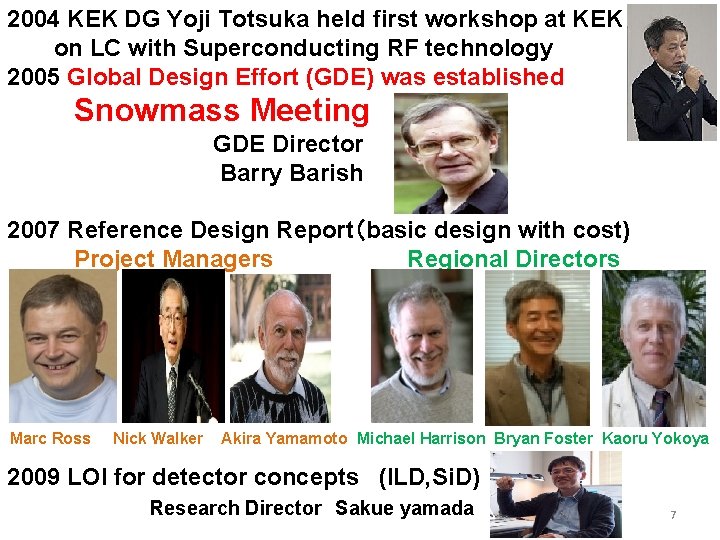 2004 KEK DG Yoji Totsuka held first workshop at KEK on LC with Superconducting RF technology
2005 Global Design Effort (GDE) was established

Snowmass Meeting

GDE Director
Barry Barish

2007 Reference Design Report（basic design with cost)

Project Managers

Regional Directors

Marc Ross Nick Walker Akira Yamamoto Michael Harrison Bryan Foster Kaoru Yokoya

2009 LOI for detector concepts (ILD,SiD)
Research Director Sakue yamada

7